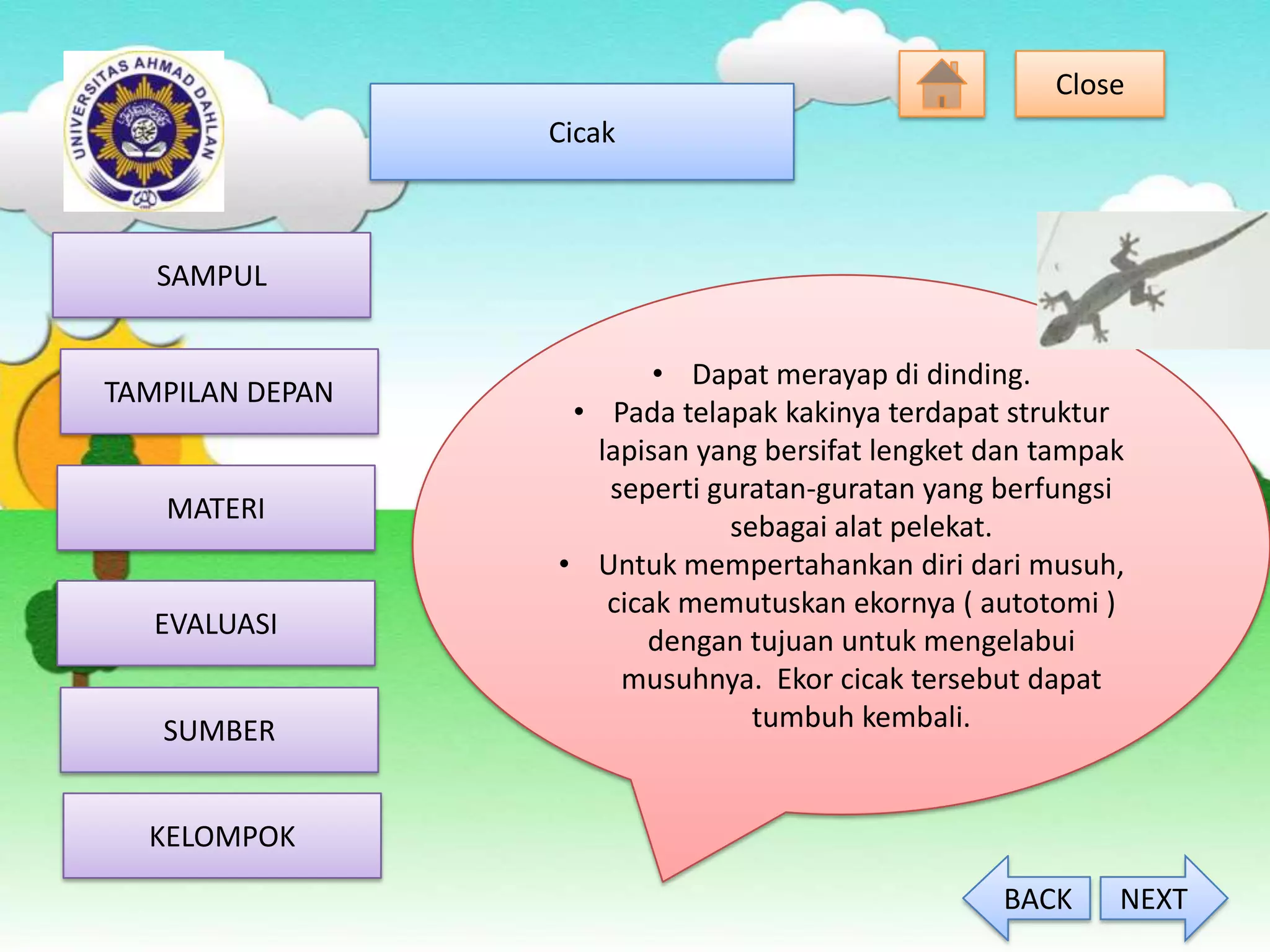 UNIVERSITAS AHMAD DAHLAN

Cicak

Close

SAMPUL

TAMPILAN DEPAN

MATERI

EVALUASI

SUMBER

KELOMPOK

• Dapat merayap di dinding.
• Pada telapak kakinya terdapat struktur lapisan yang bersifat lengket dan tampak seperti guratan-guratan yang berfungsi sebagai alat pelekat.
• Untuk mempertahankan diri dari musuh, cicak memutuskan ekornya ( autotomi ) dengan tujuan untuk mengelabui musuhnya. Ekor cicak tersebut dapat tumbuh kembali.

BACK

NEXT